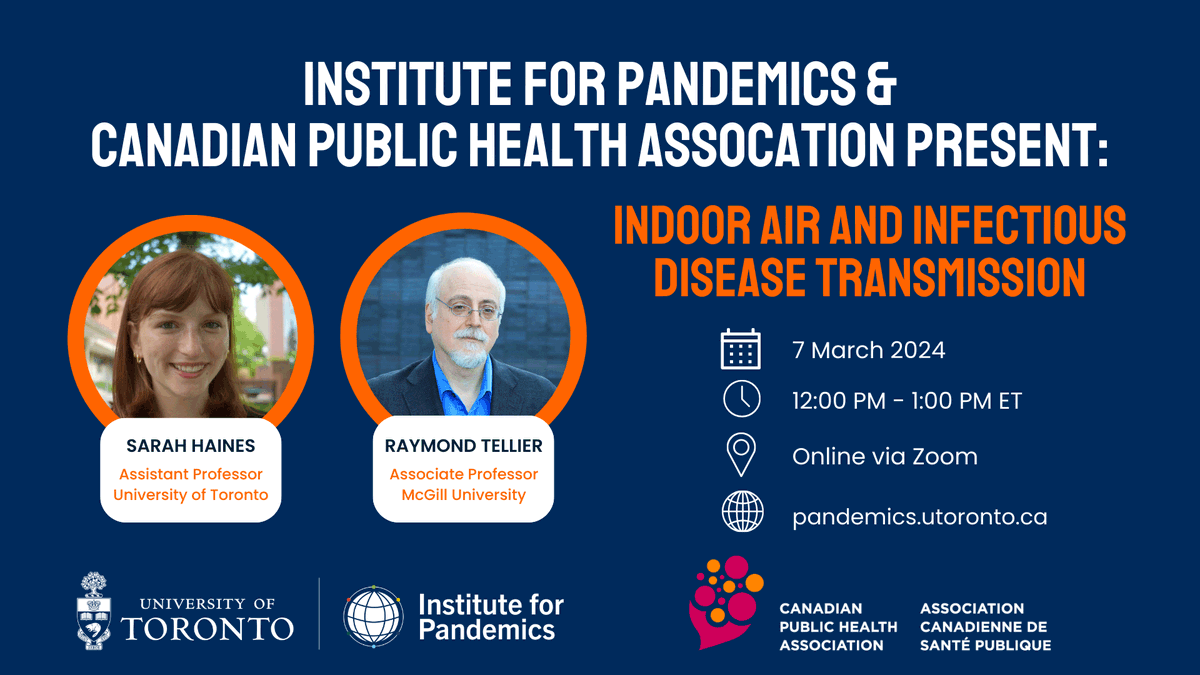 INSTITUTE FOR PANDEMICS & CANADIAN PUBLIC HEALTH ASSOCATION PRESENT:

INDOOR AIR AND INFECTIOUS DISEASE TRANSMISSION

SARAH HAINES
Assistant Professor
University of Toronto

RAYMOND TELLIER
Associate Professor
McGill University

7 March 2024

12:00 PM - 1:00 PM ET

Online via Zoom

pandemics.utoronto.ca

UNIVERSITY OF TORONTO

Institute for Pandemics

CANADIAN PUBLIC HEALTH ASSOCIATION

ASSOCIATION CANADIENNE DE SANTÉ PUBLIQUE